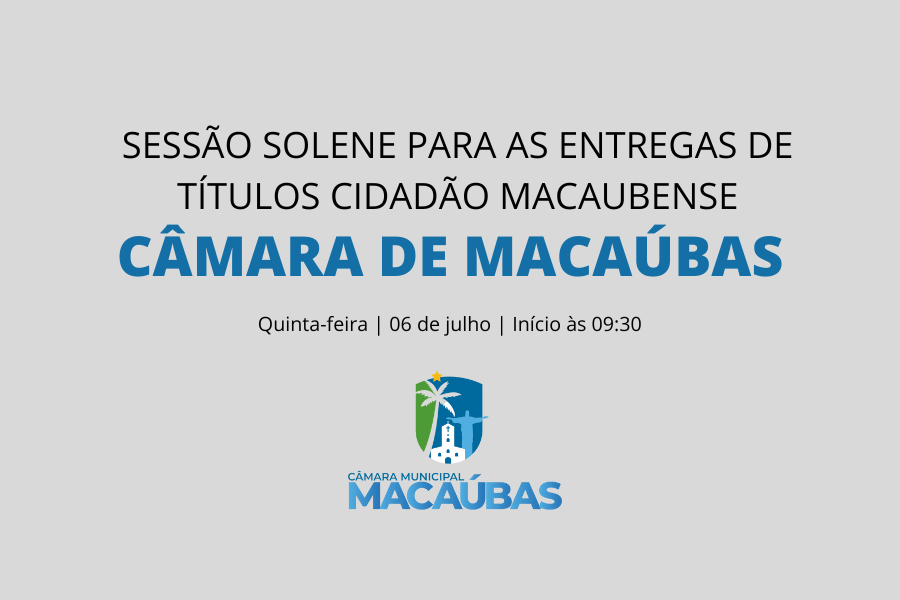 SESSÃO SOLENE PARA AS ENTREGAS DE TÍTULOS CIDADÃO MACAUBENSE

CÂMARA DE MACAÚBAS

Quinta-feira | 06 de julho | Início às 09:30

CÂMARA MUNICIPAL
MACAÚBAS